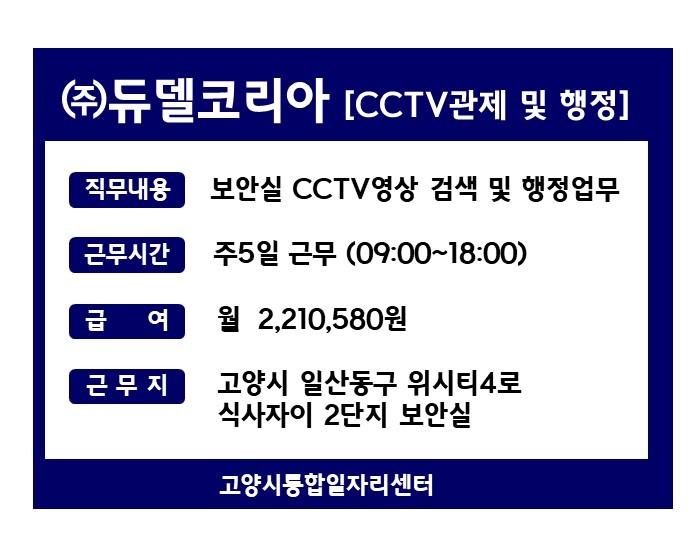 ㈜듀델코리아 [CCTV관제 및 행정]

직무내용 보안실 CCTV영상 검색 및 행정업무

근무시간 주5일 근무 (09:00~18:00)

급 여 월 2,210,580원

근 무 지 고양시 일산동구 위시티4로 식사자이 2단지 보안실

고양시통합일자리센터